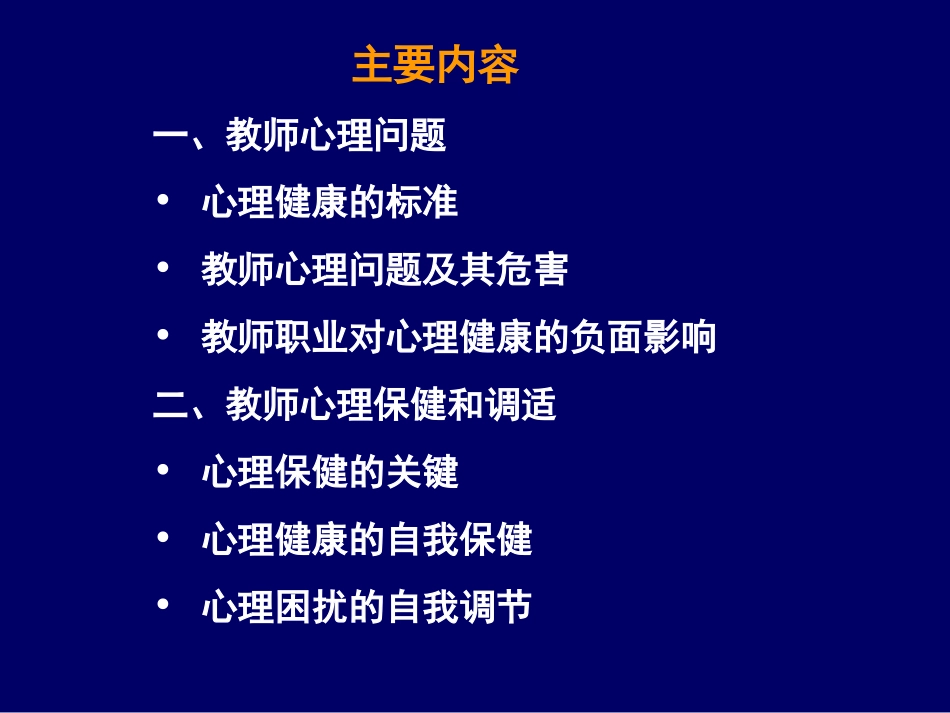 主要内容

一、教师心理问题

• 心理健康的标准

• 教师心理问题及其危害

• 教师职业对心理健康的负面影响

二、教师心理保健和调适

• 心理保健的关键

• 心理健康的自我保健

• 心理困扰的自我调节